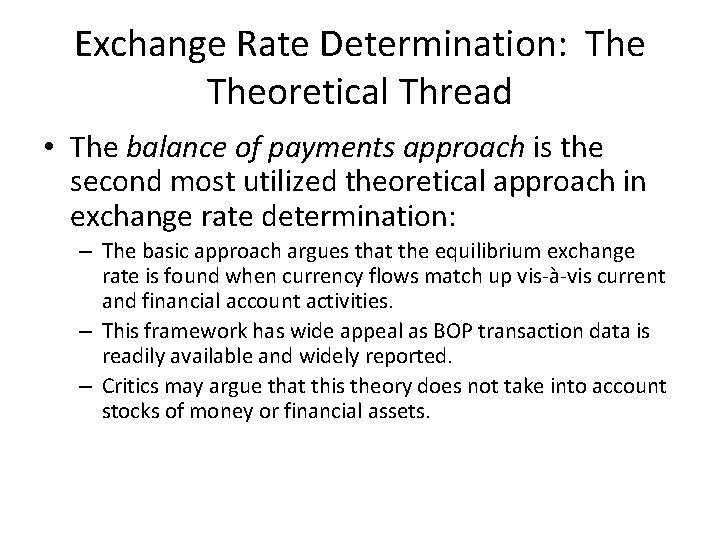 Exchange Rate Determination: The Theoretical Thread

• The balance of payments approach is the second most utilized theoretical approach in exchange rate determination:

– The basic approach argues that the equilibrium exchange rate is found when currency flows match up vis-à-vis current and financial account activities.

– This framework has wide appeal as BOP transaction data is readily available and widely reported.

– Critics may argue that this theory does not take into account stocks of money or financial assets.